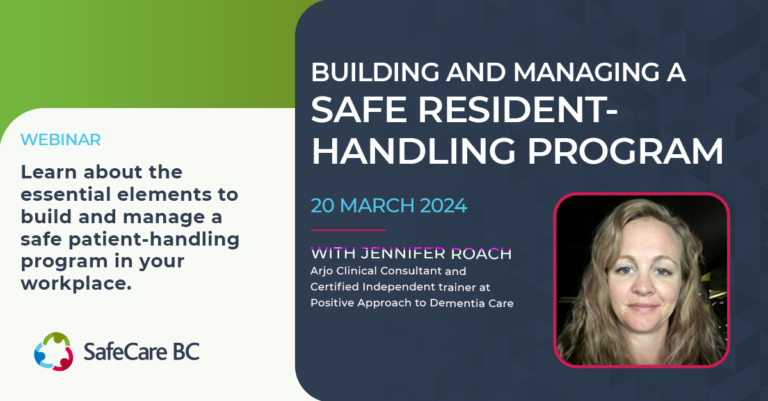 WEBINAR

Learn about the essential elements to build and manage a safe patient-handling program in your workplace.

SafeCare BC

BUILDING AND MANAGING A SAFE RESIDENT-HANDLING PROGRAM

20 MARCH 2024

WITH JENNIFER ROACH
Arjo Clinical Consultant and Certified Independent trainer at Positive Approach to Dementia Care